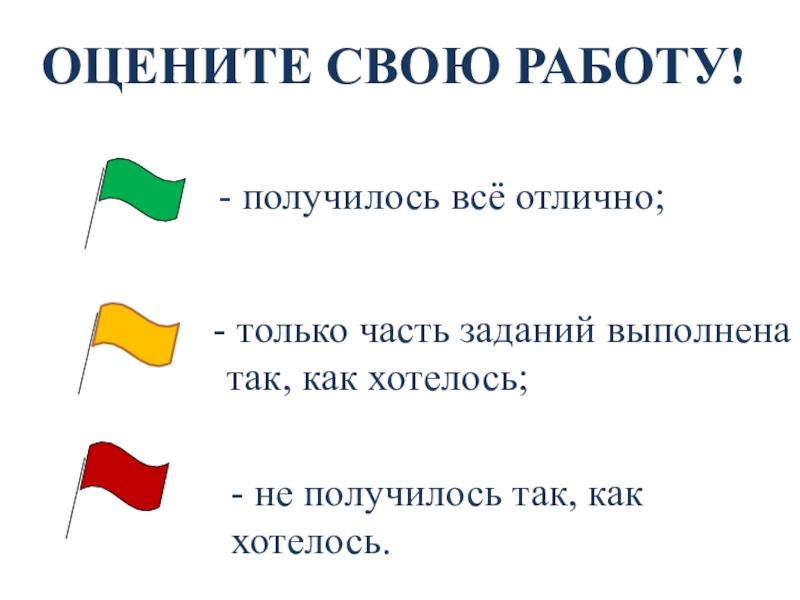 ОЦЕНИТЕ СВОЮ РАБОТУ!

- получилось всё отлично;

- только часть заданий выполнена так, как хотелось;

- не получилось так, как хотелось.